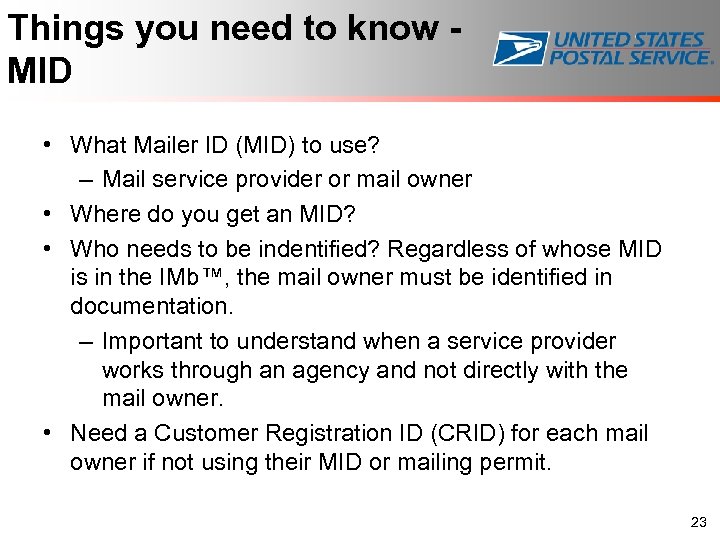 Things you need to know - MID

UNITED STATES POSTAL SERVICE.

• What Mailer ID (MID) to use?
– Mail service provider or mail owner
• Where do you get an MID?
• Who needs to be indentified? Regardless of whose MID is in the IMb™, the mail owner must be identified in documentation.
– Important to understand when a service provider works through an agency and not directly with the mail owner.
• Need a Customer Registration ID (CRID) for each mail owner if not using their MID or mailing permit.

23